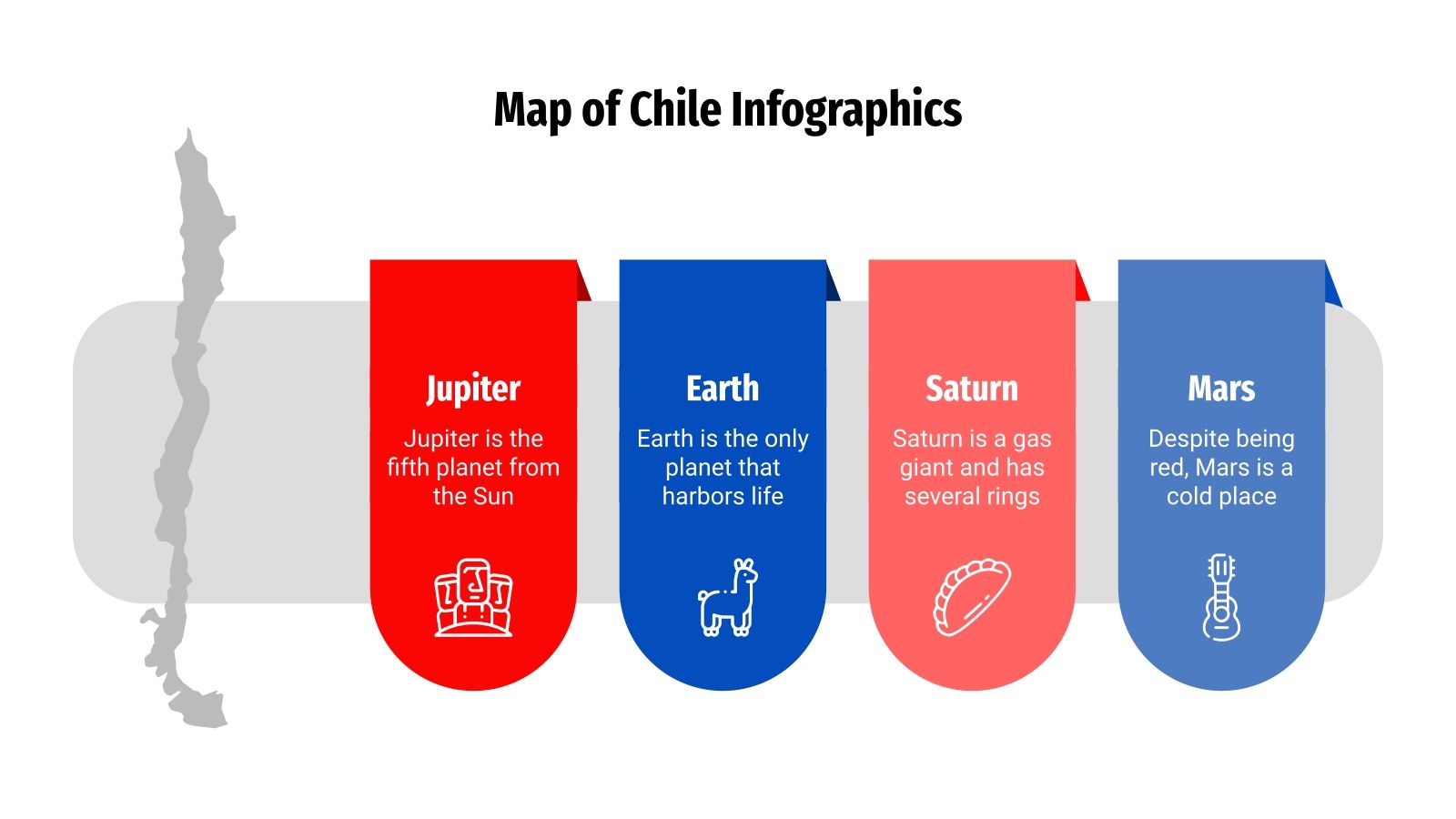 Map of Chile Infographics

Jupiter

Jupiter is the fifth planet from the Sun

Earth

Earth is the only planet that harbors life

Saturn

Saturn is a gas giant and has several rings

Mars

Despite being red, Mars is a cold place